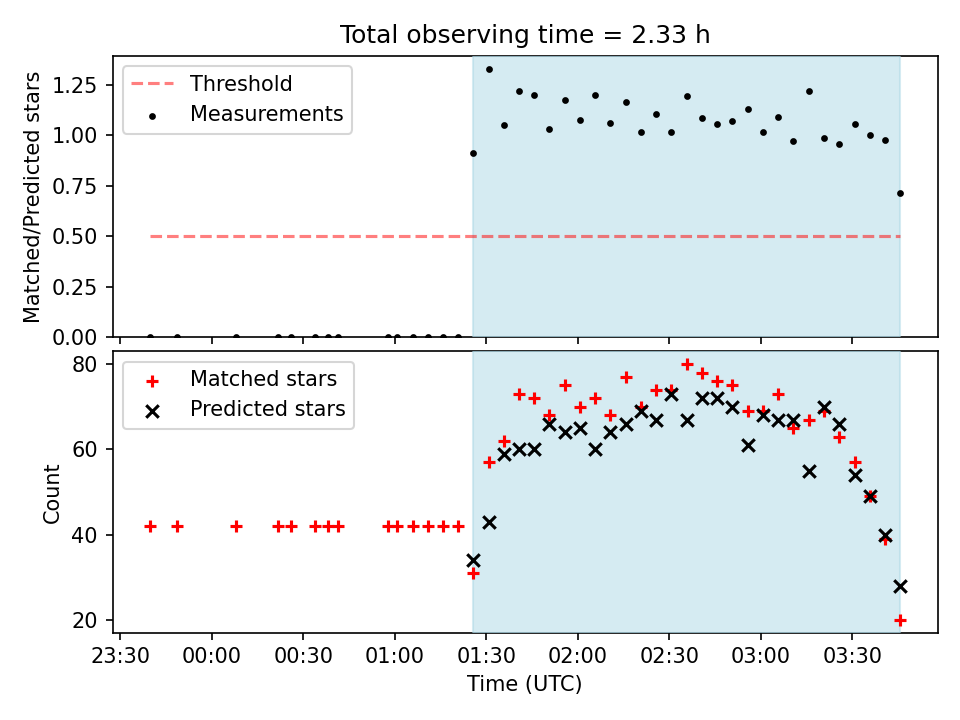 Total observing time = 2.33 h

Threshold
Measurements

Matched/Predicted stars

1.25
1.00
0.75
0.50
0.25
0.00

Matched stars
Predicted stars

Count

80
60
40
20

23:30 00:00 00:30 01:00 01:30 02:00 02:30 03:00 03:30

Time (UTC)